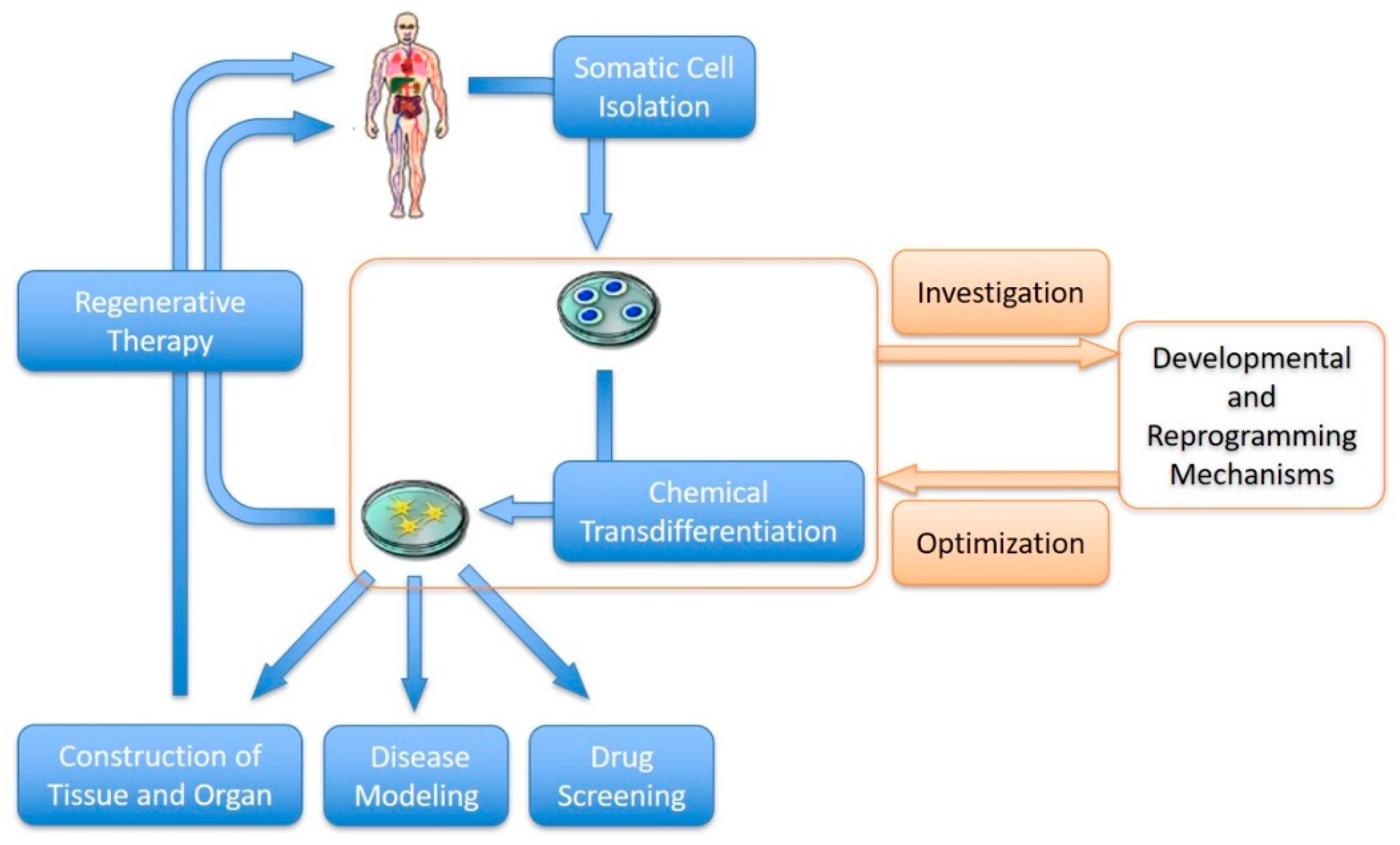 Somatic Cell Isolation

Regenerative Therapy

Investigation

Developmental and Reprogramming Mechanisms

Chemical Transdifferentiation

Optimization

Construction of Tissue and Organ

Disease Modeling

Drug Screening